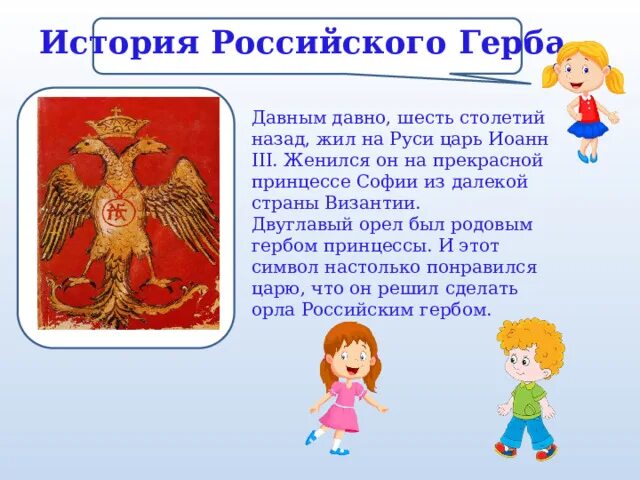 История Российского Герба

Давным давно, шесть столетий назад, жил на Руси царь Иоанн III. Женился он на прекрасной принцессе Софии из далекой страны Византии.
Двуглавый орел был родовым гербом принцессы. И этот символ настолько понравился царю, что он решил сделать орла Российским гербом.